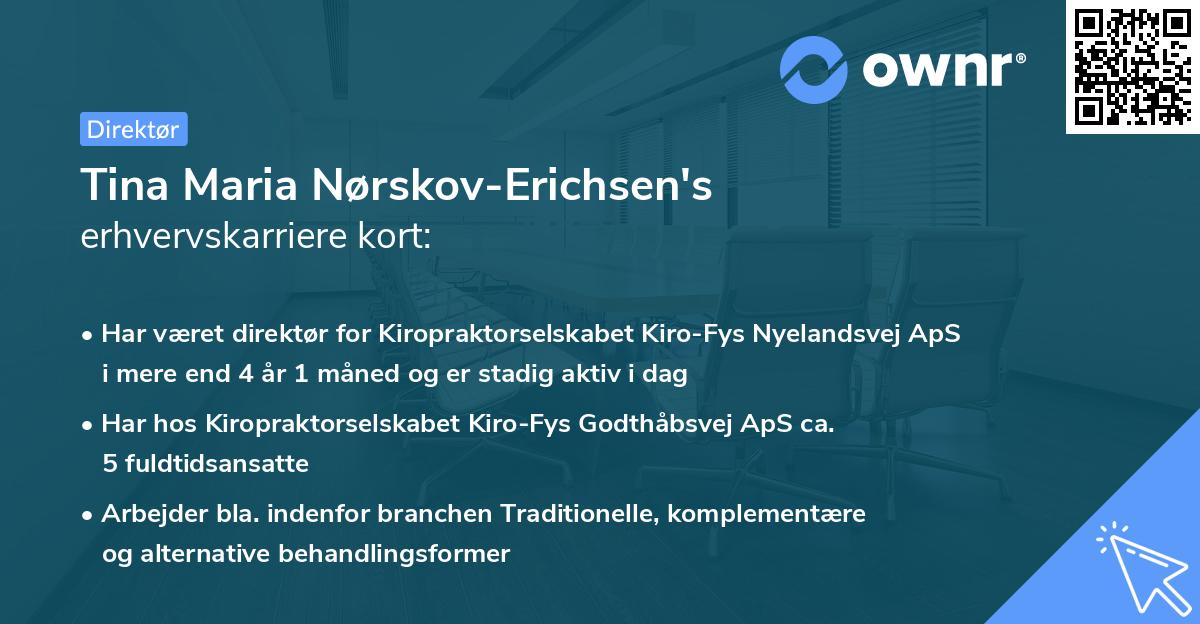 ownr®

Direktør

Tina Maria Nørskov-Erichsen's erhvervskarriere kort:

• Har været direktør for Kiropraktorselskabet Kiro-Fys Nyelandsvej ApS i mere end 4 år 1 måned og er stadig aktiv i dag

• Har hos Kiropraktorselskabet Kiro-Fys Godthåbsvej ApS ca. 5 fuldtidsansatte

• Arbejder bla. indenfor branchen Traditionelle, komplementære og alternative behandlingsformer